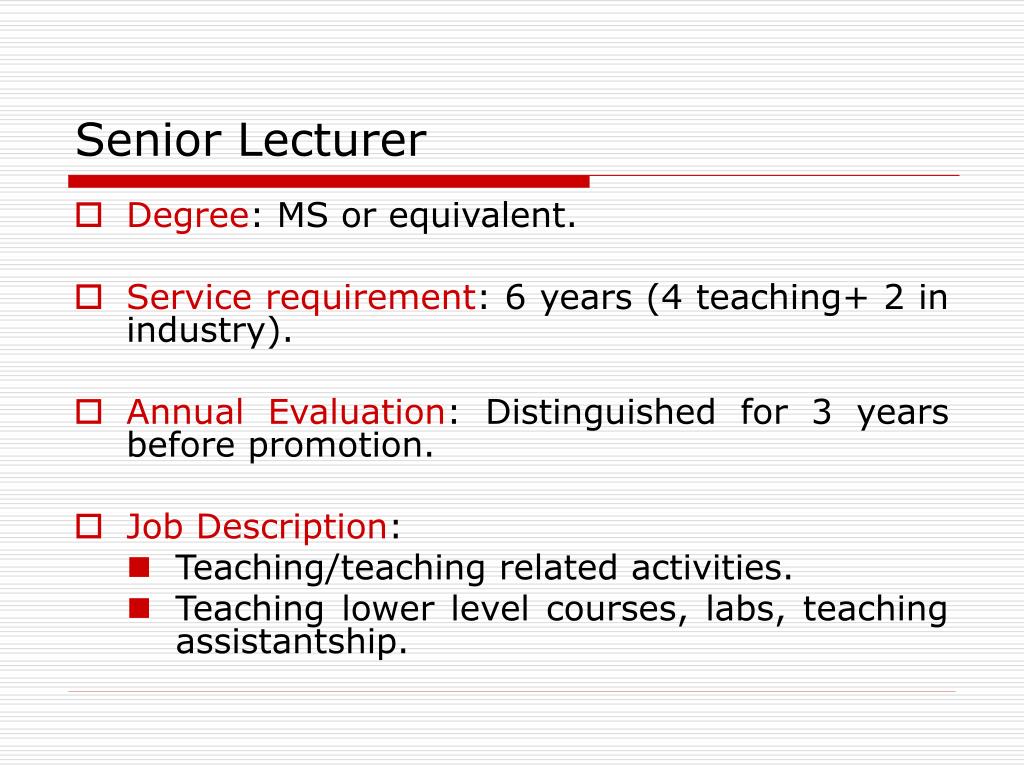 Senior Lecturer

Degree: MS or equivalent.

Service requirement: 6 years (4 teaching+ 2 in industry).

Annual Evaluation: Distinguished for 3 years before promotion.

Job Description:

Teaching/teaching related activities.

Teaching lower level courses, labs, teaching assistantship.